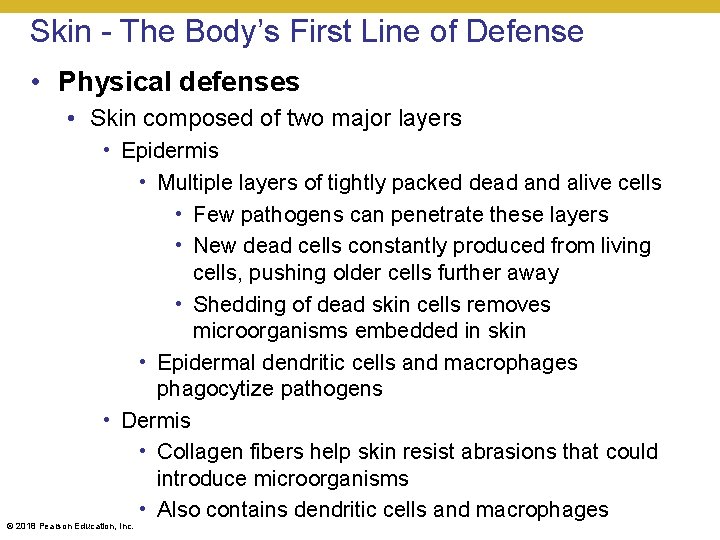 Skin - The Body's First Line of Defense

• Physical defenses
  • Skin composed of two major layers
    • Epidermis
      • Multiple layers of tightly packed dead and alive cells
        • Few pathogens can penetrate these layers
        • New dead cells constantly produced from living cells, pushing older cells further away
        • Shedding of dead skin cells removes microorganisms embedded in skin
      • Epidermal dendritic cells and macrophages phagocytize pathogens
    • Dermis
      • Collagen fibers help skin resist abrasions that could introduce microorganisms
      • Also contains dendritic cells and macrophages

© 2018 Pearson Education, Inc.